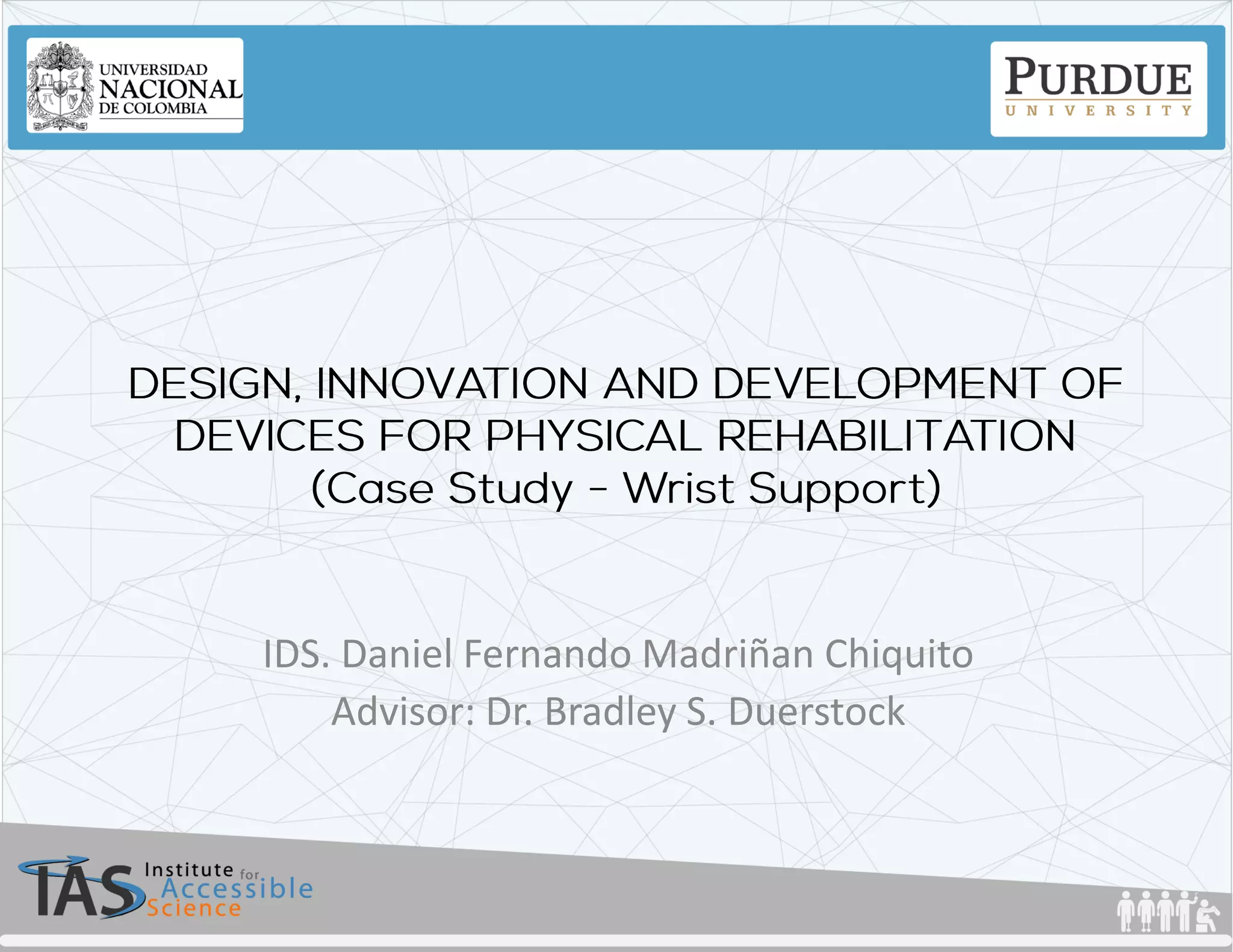 UNIVERSIDAD NACIONAL DE COLOMBIA

PURDUE UNIVERSITY

DESIGN, INNOVATION AND DEVELOPMENT OF DEVICES FOR PHYSICAL REHABILITATION (Case Study - Wrist Support)

IDS. Daniel Fernando Madriñan Chiquito
Advisor: Dr. Bradley S. Duerstock

IAS Institute for Accessible Science